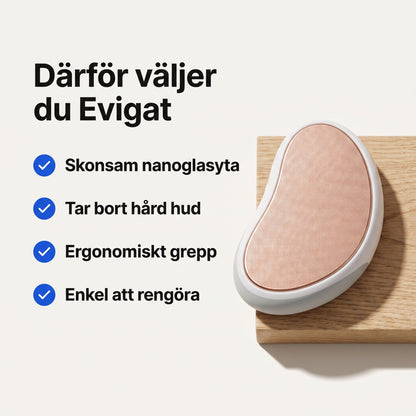 Därför väljer du Evigat

Skonsam nanoglasyta

Tar bort hård hud

Ergonomiskt grepp

Enkel att rengöra